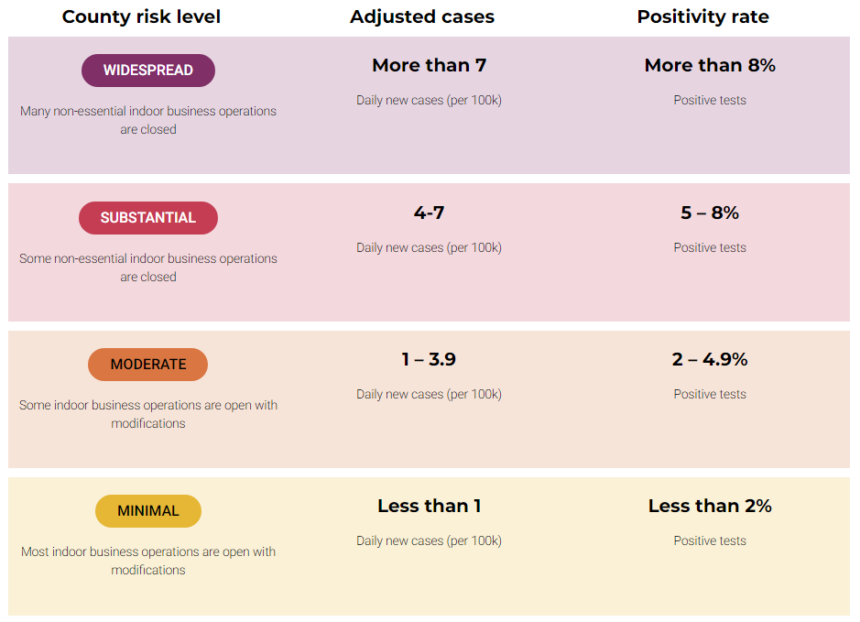 | County risk level | Adjusted cases | Positivity rate |
|---|---|---|
| WIDESPREAD Many non-essential indoor business operations are closed | More than 7 Daily new cases (per 100k) | More than 8% Positive tests |
| SUBSTANTIAL Some non-essential indoor business operations are closed | 4-7 Daily new cases (per 100k) | 5 – 8% Positive tests |
| MODERATE Some indoor business operations are open with modifications | 1 – 3.9 Daily new cases (per 100k) | 2 – 4.9% Positive tests |
| MINIMAL Most indoor business operations are open with modifications | Less than 1 Daily new cases (per 100k) | Less than 2% Positive tests |